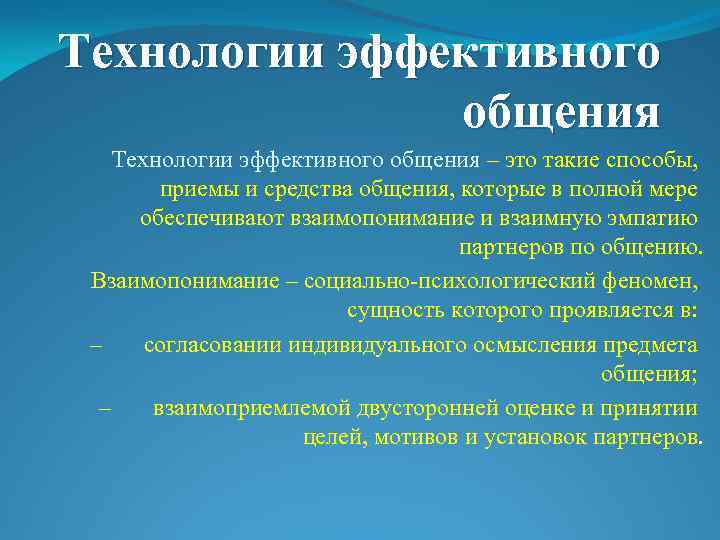 Технологии эффективного общения

Технологии эффективного общения – это такие способы, приемы и средства общения, которые в полной мере обеспечивают взаимопонимание и взаимную эмпатию партнеров по общению.

Взаимопонимание – социально-психологический феномен, сущность которого проявляется в:

– согласовании индивидуального осмысления предмета общения;

– взаимоприемлемой двусторонней оценке и принятии целей, мотивов и установок партнеров.